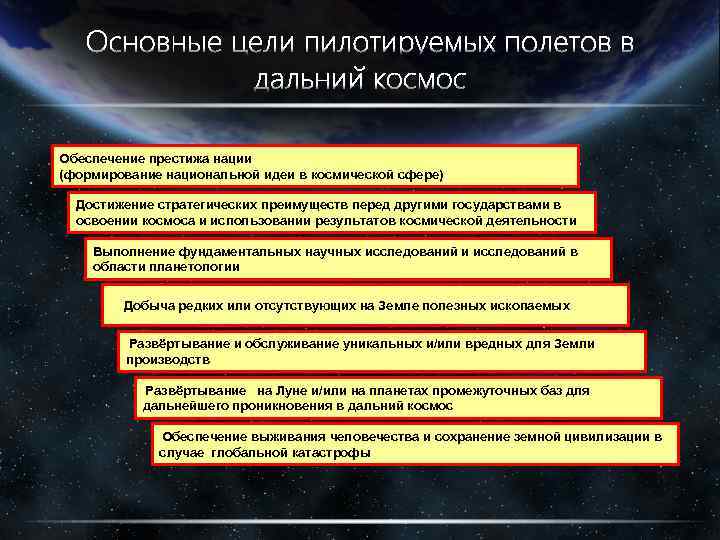 Основные цели пилотируемых полетов в дальний космос

Обеспечение престижа нации (формирование национальной идеи в космической сфере)

Достижение стратегических преимуществ перед другими государствами в освоении космоса и использовании результатов космической деятельности

Выполнение фундаментальных научных исследований и исследований в области планетологии

Добыча редких или отсутствующих на Земле полезных ископаемых

Развёртывание и обслуживание уникальных и/или вредных для Земли производств

Развёртывание на Луне и/или на планетах промежуточных баз для дальнейшего проникновения в дальний космос

Обеспечение выживания человечества и сохранение земной цивилизации в случае глобальной катастрофы